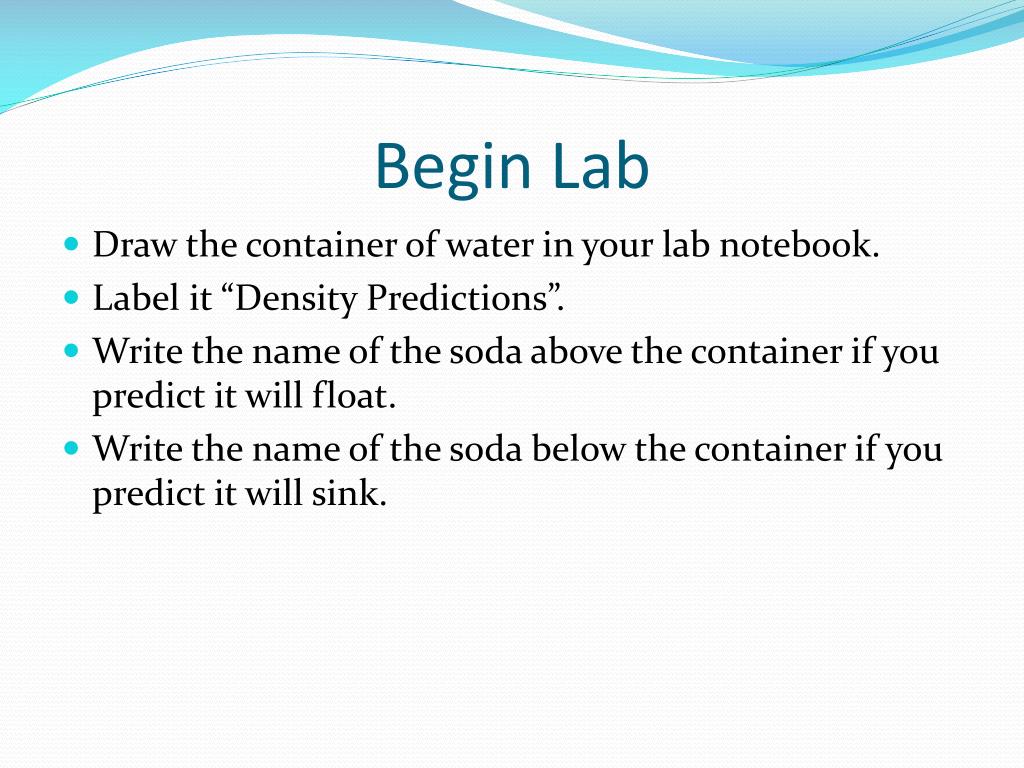 Begin Lab

- Draw the container of water in your lab notebook.
- Label it “Density Predictions”.
- Write the name of the soda above the container if you predict it will float.
- Write the name of the soda below the container if you predict it will sink.